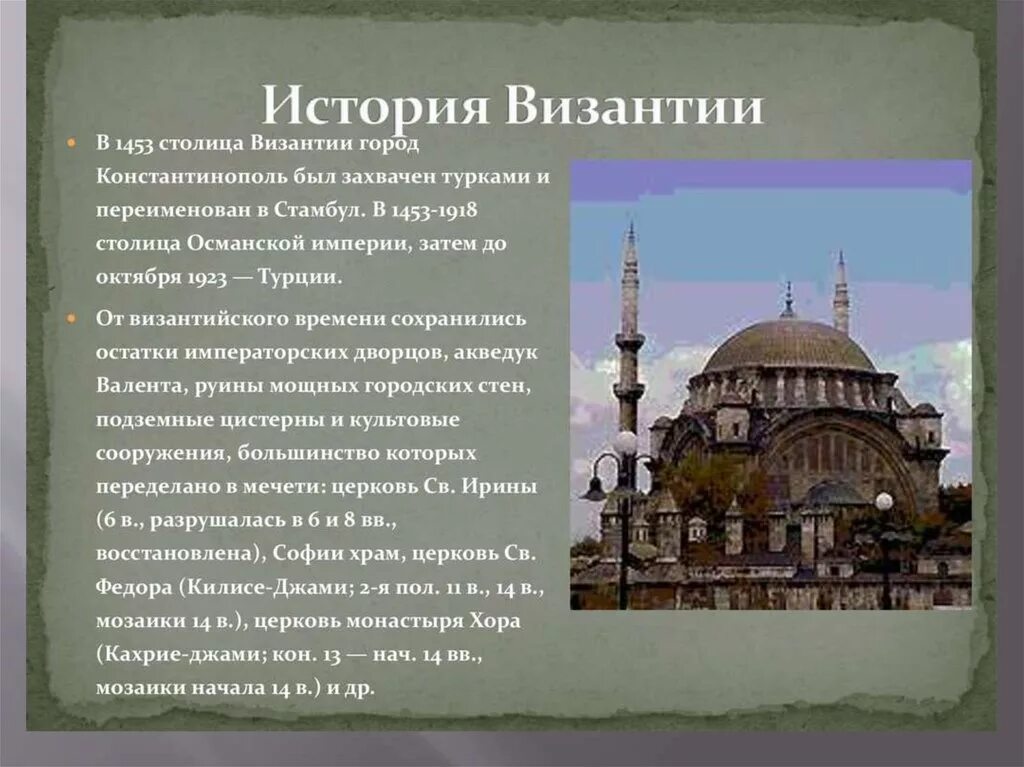 История Византии

В 1453 столица Византии город Константинополь был захвачен турками и переименован в Стамбул. В 1453-1918 столица Османской империи, затем до октября 1923 — Турции.

От византийского времени сохранились остатки императорских дворцов, акведук Валента, руины мощных городских стен, подземные цистерны и культовые сооружения, большинство которых переделано в мечети: церковь Св. Ирины (6 в., разрушалась в 6 и 8 вв., восстановлена), Софии храм, церковь Св. Федора (Килисе-Джами; 2-я пол. 11 в., 14 в., мозаики 14 в.), церковь монастыря Хора (Кахрие-джами; кон. 13 — нач. 14 вв., мозаики начала 14 в.) и др.